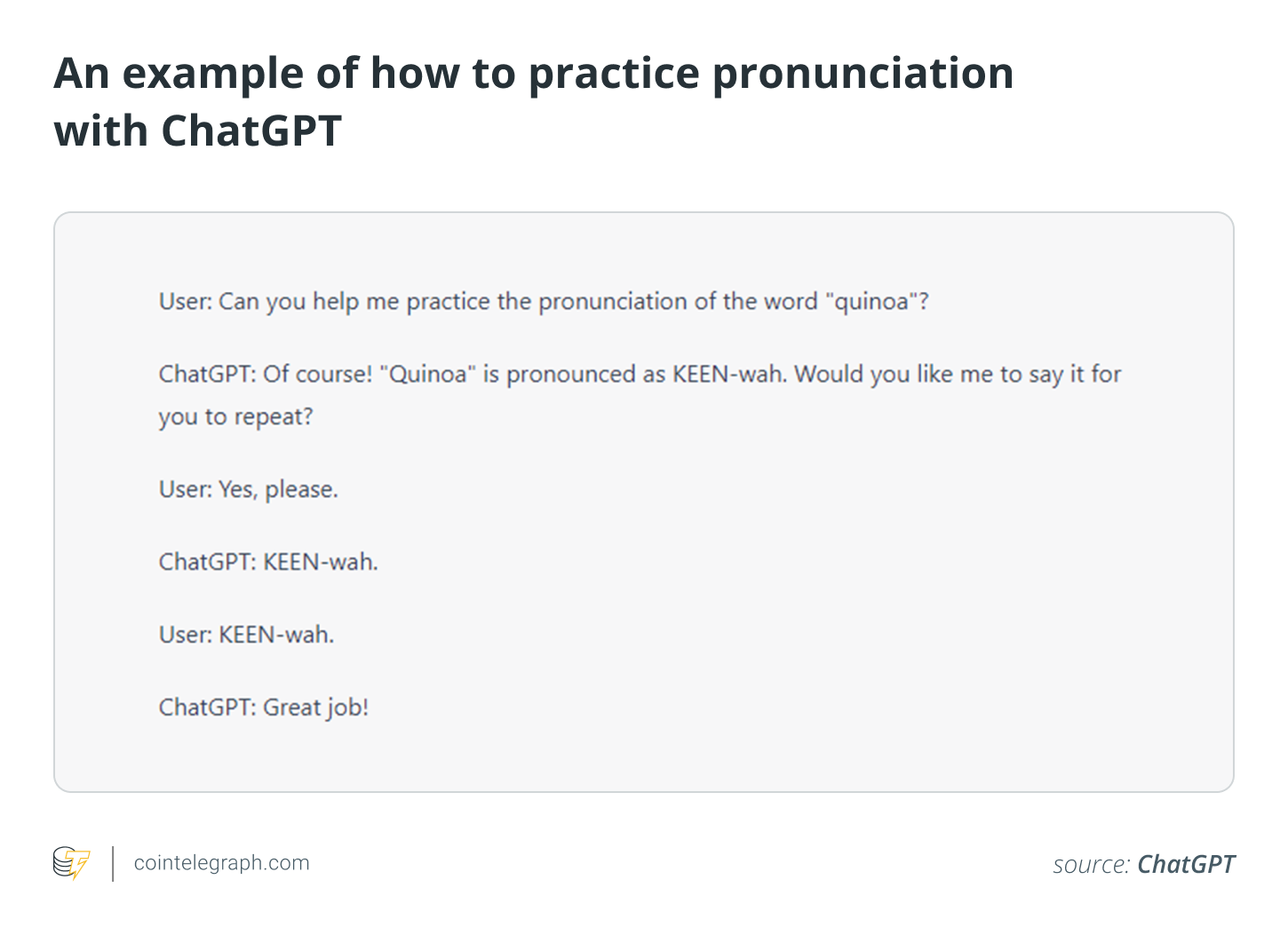 An example of how to practice pronunciation with ChatGPT

User: Can you help me practice the pronunciation of the word "quinoa"?

ChatGPT: Of course! "Quinoa" is pronounced as KEEN-wah. Would you like me to say it for you to repeat?

User: Yes, please.

ChatGPT: KEEN-wah.

User: KEEN-wah.

ChatGPT: Great job!

cointelegraph.com

source: ChatGPT